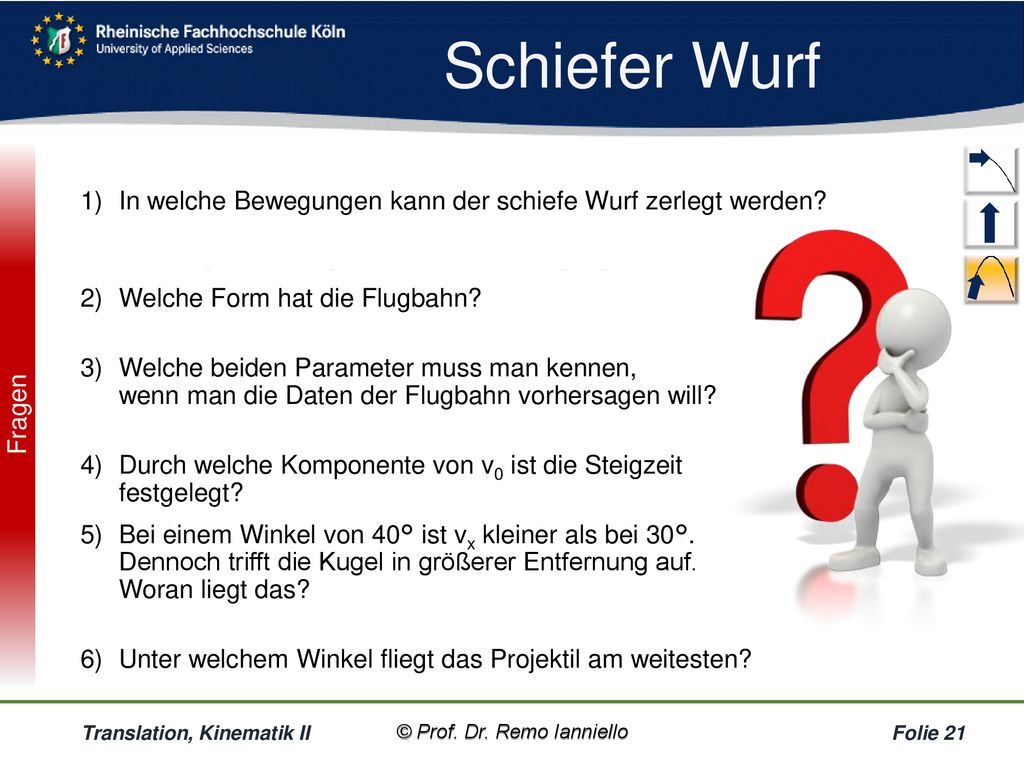 Rheinische Fachhochschule Köln
University of Applied Sciences

Schiefer Wurf

Fragen

1) In welche Bewegungen kann der schiefe Wurf zerlegt werden?

2) Welche Form hat die Flugbahn?

3) Welche beiden Parameter muss man kennen, wenn man die Daten der Flugbahn vorhersagen will?

4) Durch welche Komponente von $v_0$ ist die Steigzeit festgelegt?

5) Bei einem Winkel von 40° ist $v_x$ kleiner als bei 30°. Dennoch trifft die Kugel in größerer Entfernung auf. Woran liegt das?

6) Unter welchem Winkel fliegt das Projektil am weitesten?

Translation, Kinematik II © Prof. Dr. Remo Ianniello Folie 21